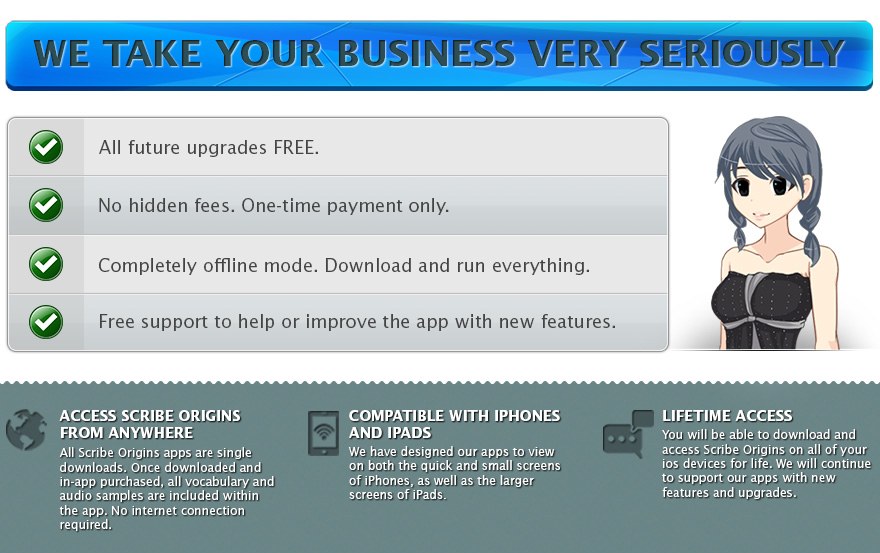 WE TAKE YOUR BUSINESS VERY SERIOUSLY

All future upgrades FREE.

No hidden fees. One-time payment only.

Completely offline mode. Download and run everything.

Free support to help or improve the app with new features.

ACCESS SCRIBE ORIGINS FROM ANYWHERE

All Scribe Origins apps are single downloads. Once downloaded and in-app purchased, all vocabulary and audio samples are included within the app. No internet connection required.

COMPATIBLE WITH IPHONES AND IPADS

We have designed our apps to view on both the quick and small screens of iPhones, as well as the larger screens of iPads.

LIFETIME ACCESS

You will be able to download and access Scribe Origins on all of your ios devices for life. We will continue to support our apps with new features and upgrades.